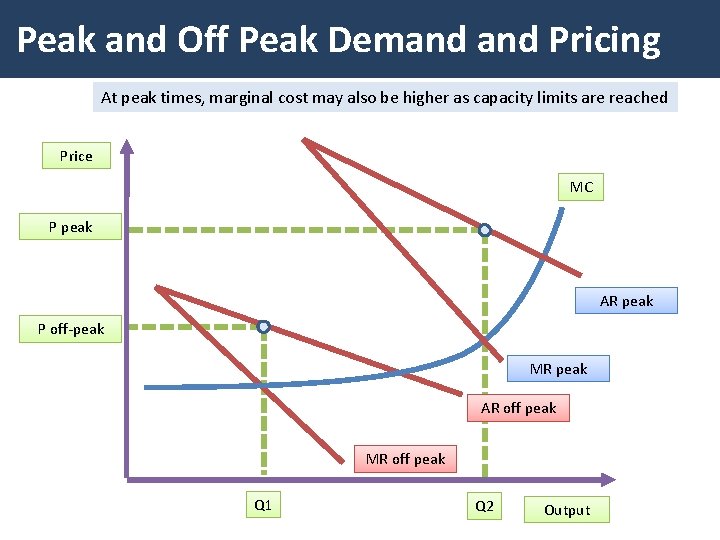 Peak and Off Peak Demand and Pricing

At peak times, marginal cost may also be higher as capacity limits are reached

Price

MC

P peak

AR peak

P off-peak

MR peak

AR off peak

MR off peak

Q1

Q2

Output